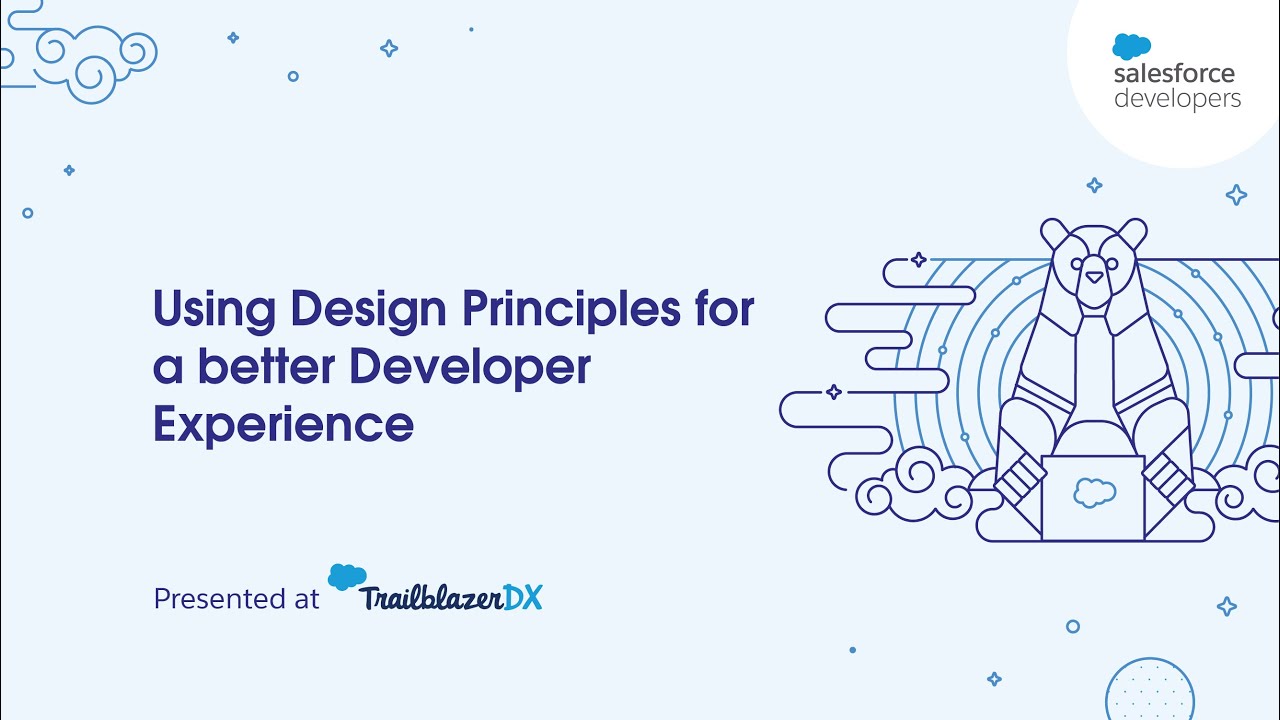 salesforce developers

Using Design Principles for a better Developer Experience

Presented at TrailblazerDX